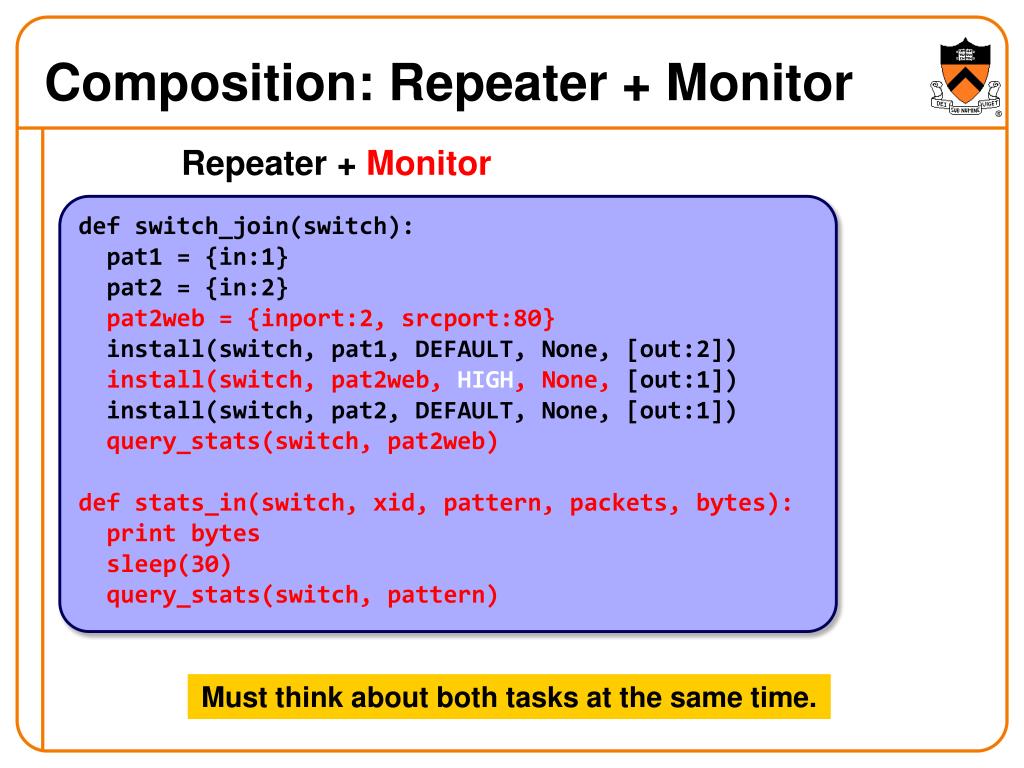 Composition: Repeater + Monitor

DEI SUB NUMINE VIGET

Repeater + Monitor

def switch_join(switch):
  pat1 = {in:1}
  pat2 = {in:2}
  pat2web = {inport:2, srcport:80}
  install(switch, pat1, DEFAULT, None, [out:2])
  install(switch, pat2web, HIGH, None, [out:1])
  install(switch, pat2, DEFAULT, None, [out:1])
  query_stats(switch, pat2web)

def stats_in(switch, xid, pattern, packets, bytes):
  print bytes
  sleep(30)
  query_stats(switch, pattern)

Must think about both tasks at the same time.